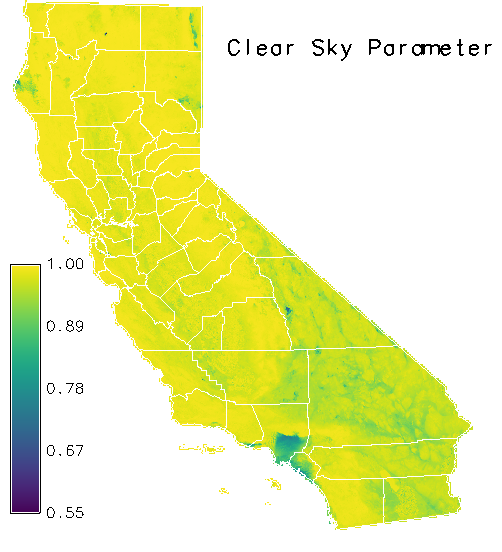 Clear Sky Parameter

1.00
0.89
0.78
0.67
0.55